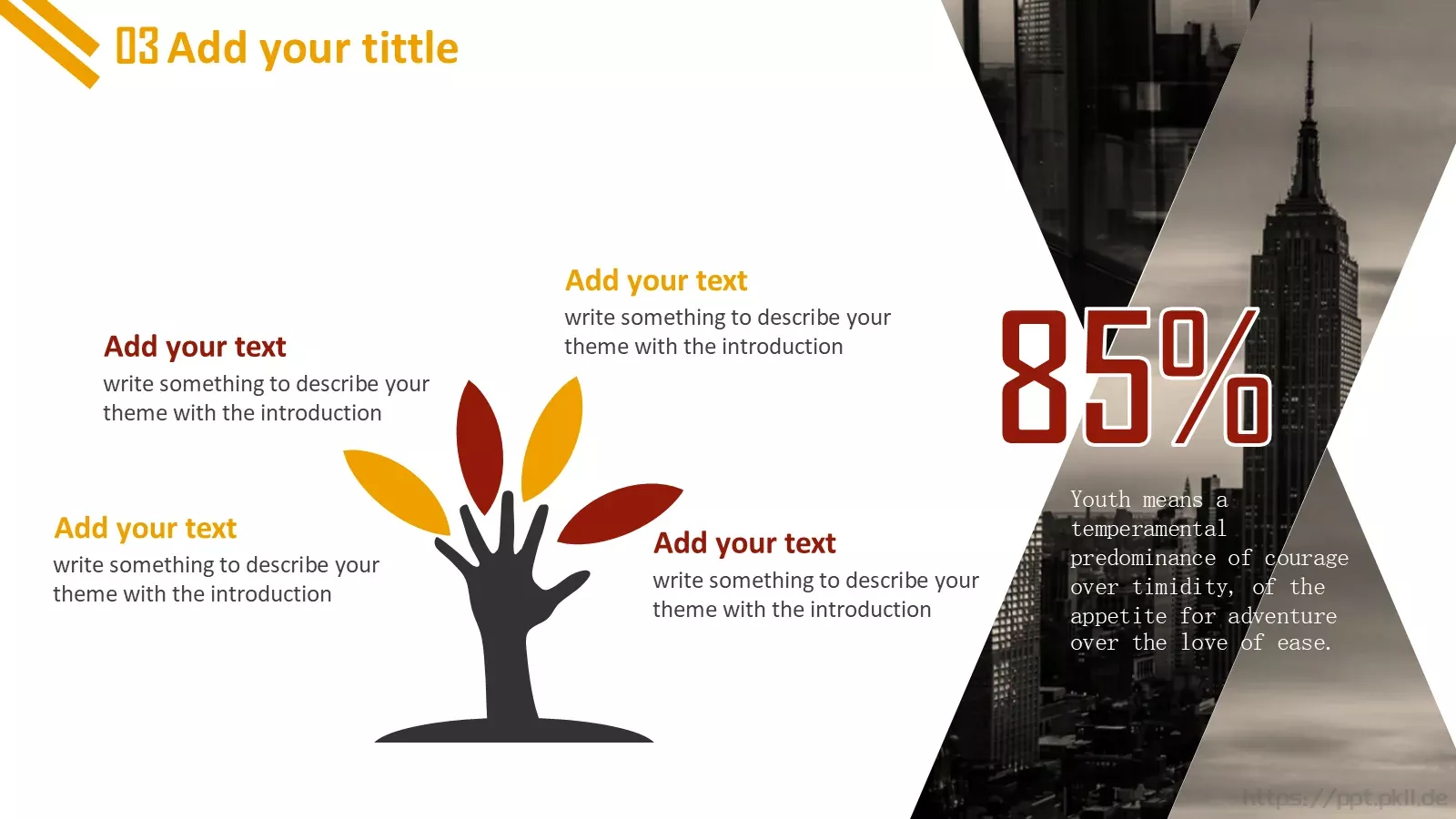 03 Add your tittle

Add your text
write something to describe your theme with the introduction

Add your text
write something to describe your theme with the introduction

Add your text
write something to describe your theme with the introduction

Add your text
write something to describe your theme with the introduction

85%

Youth means a temperamental predominance of courage over timidity, of the appetite for adventure over the love of ease.

https://ppt.pkll.de